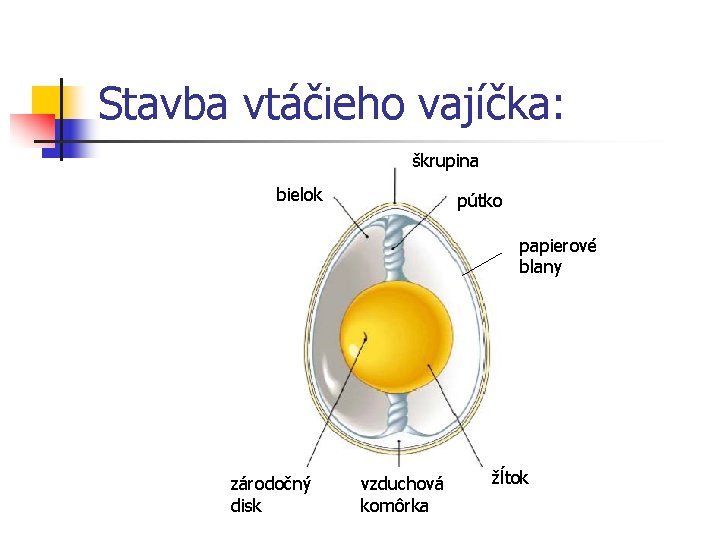 Stavba vtáčieho vajíčka:

škrupina

bielok

pútko

papierové blany

zárodočný disk

vzduchová komôrka

žĺtok